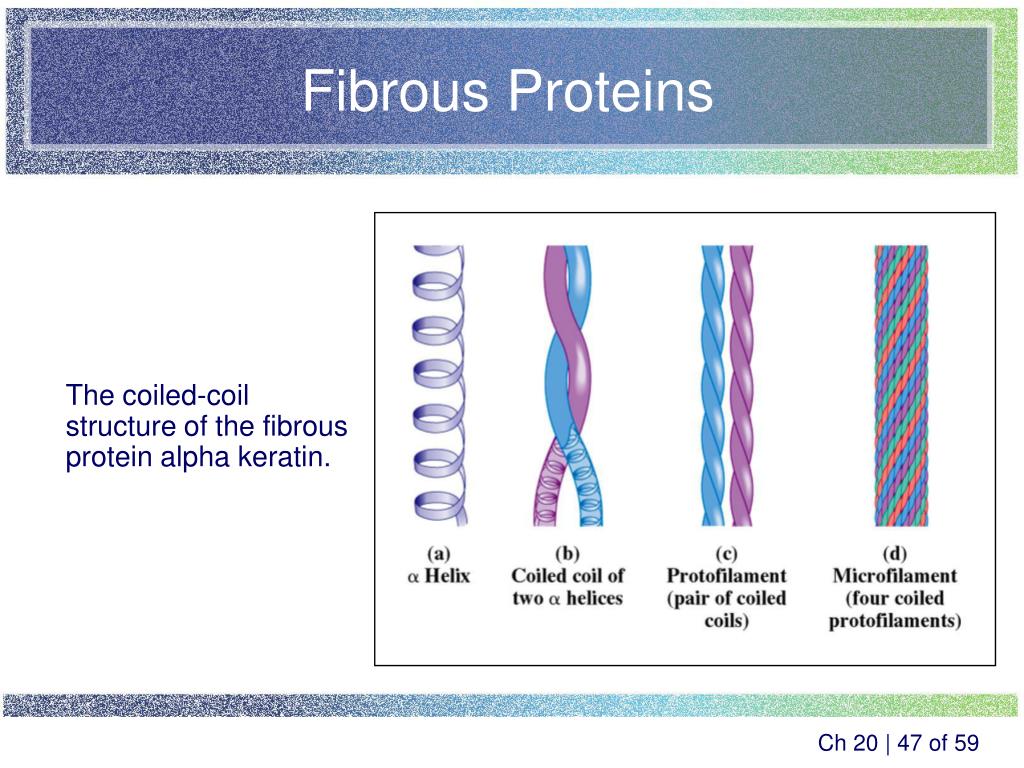 Fibrous Proteins

The coiled-coil structure of the fibrous protein alpha keratin.

(a)
$\alpha$ Helix

(b)
Coiled coil of two $\alpha$ helices

(c)
Protofilament (pair of coiled coils)

(d)
Microfilament (four coiled protofilaments)

Ch 20 | 47 of 59